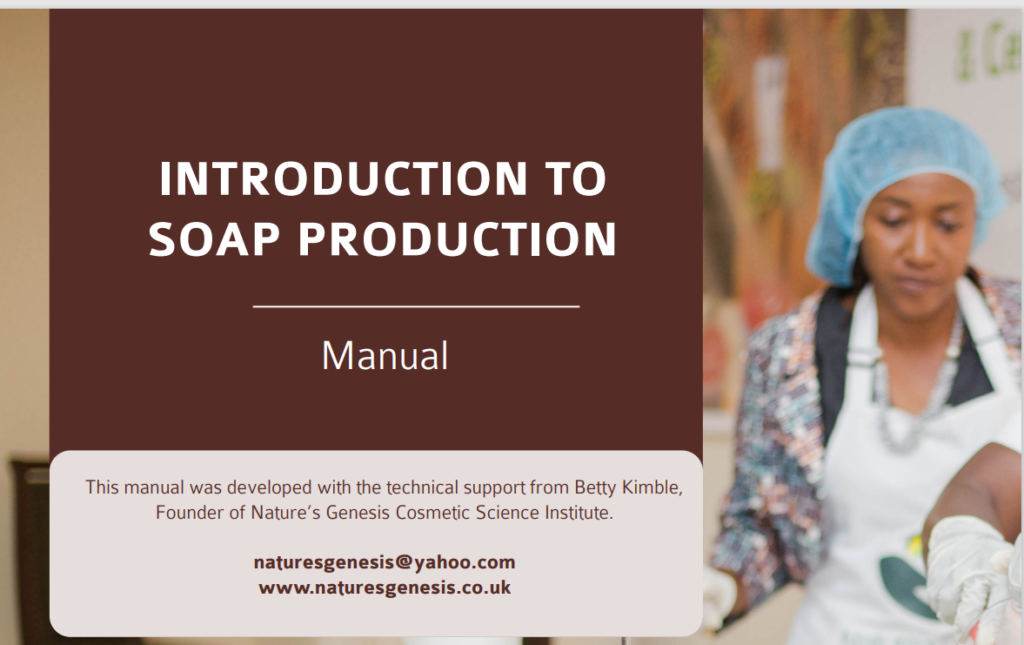 INTRODUCTION TO SOAP PRODUCTION

Manual

This manual was developed with the technical support from Betty Kimble, Founder of Nature's Genesis Cosmetic Science Institute.

naturesgenesis@yahoo.com
www.naturesgenesis.co.uk